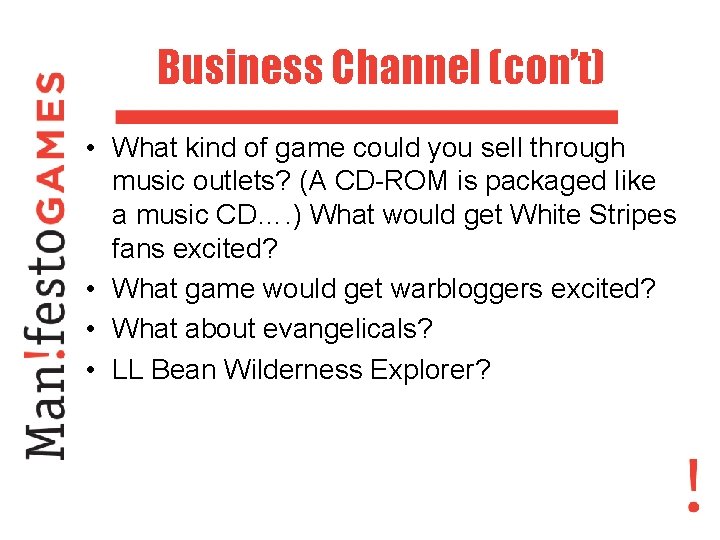 Man!festoGAMES

Business Channel (con't)

• What kind of game could you sell through music outlets? (A CD-ROM is packaged like a music CD….) What would get White Stripes fans excited?
• What game would get warbloggers excited?
• What about evangelicals?
• LL Bean Wilderness Explorer?

!